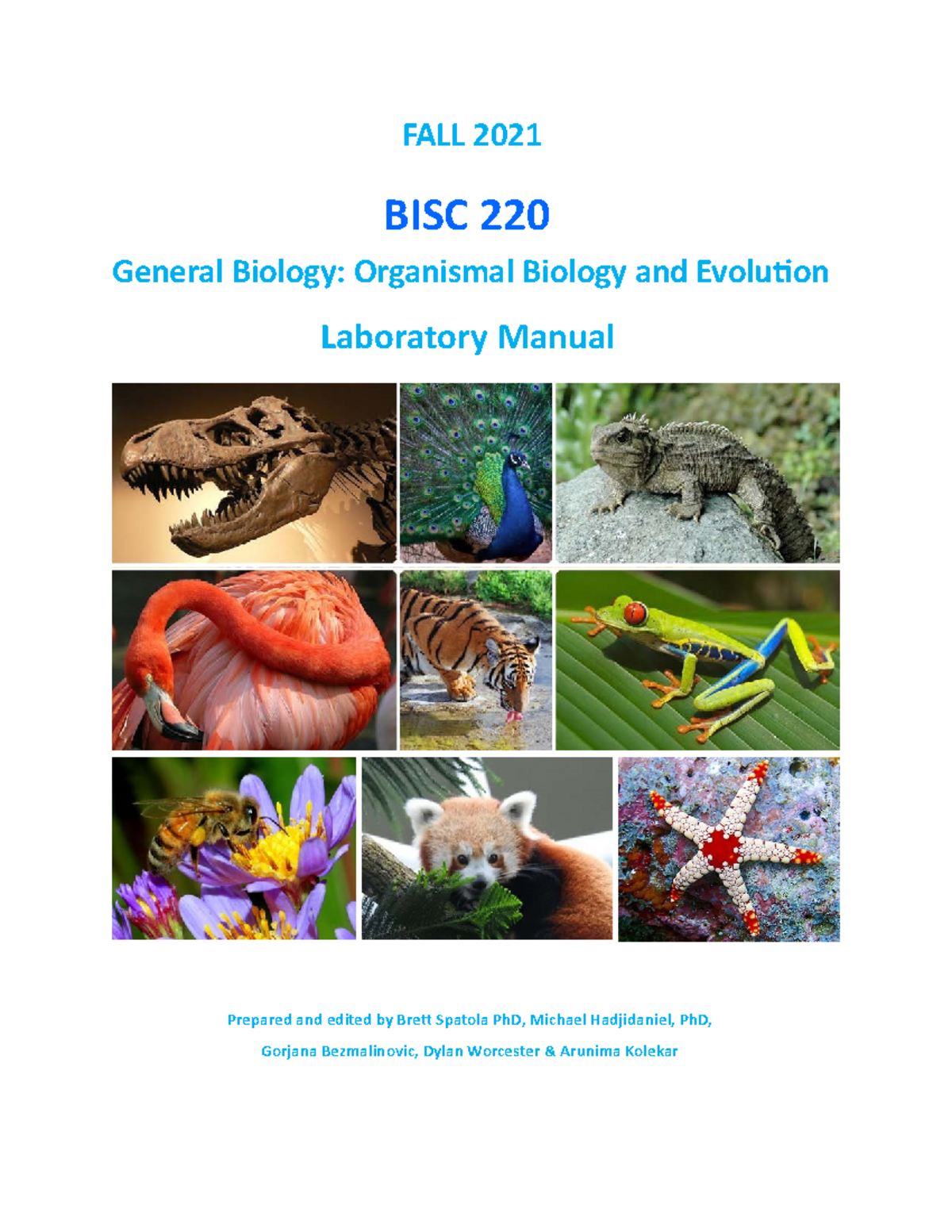 FALL 2021

BISC 220

General Biology: Organismal Biology and Evolution

Laboratory Manual

Prepared and edited by Brett Spatola PhD, Michael Hadjidaniel, PhD, Gorjana Bezmalinovic, Dylan Worcester & Arunima Kolekar